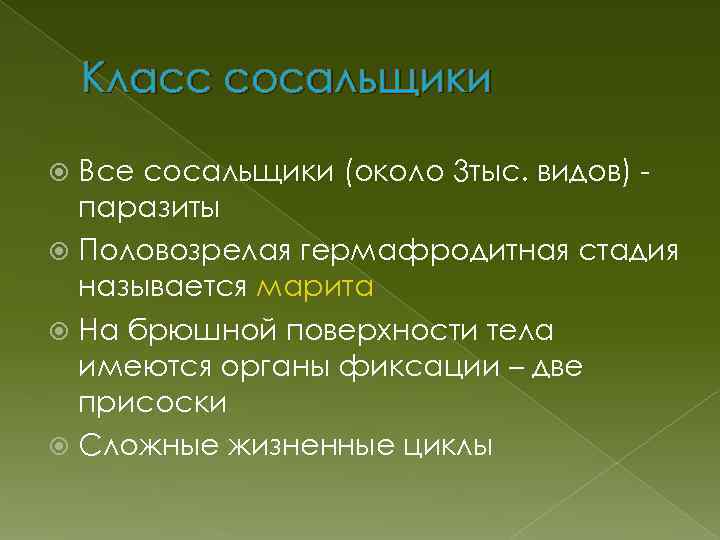 Класс сосальщики

Все сосальщики (около 3тыс. видов) - паразиты

Половозрелая гермафродитная стадия называется марита

На брюшной поверхности тела имеются органы фиксации – две присоски

Сложные жизненные циклы